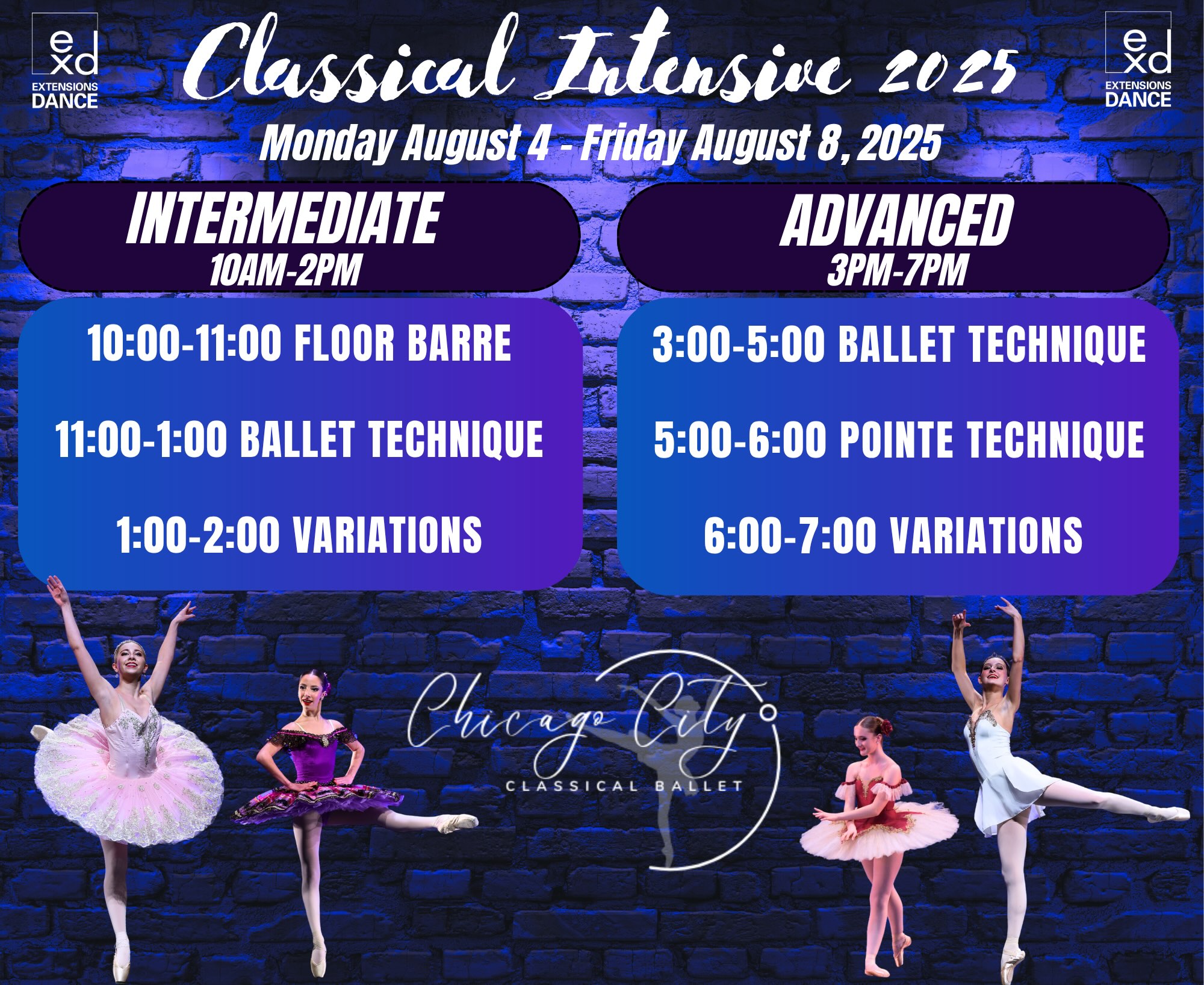 exd
EXTENSIONS DANCE

Classical Intensive 2025

exd
EXTENSIONS DANCE

Monday August 4 - Friday August 8, 2025

INTERMEDIATE
10AM-2PM

10:00-11:00 FLOOR BARRE

11:00-1:00 BALLET TECHNIQUE

1:00-2:00 VARIATIONS

ADVANCED
3PM-7PM

3:00-5:00 BALLET TECHNIQUE

5:00-6:00 POINTE TECHNIQUE

6:00-7:00 VARIATIONS

Chicago City
CLASSICAL BALLET